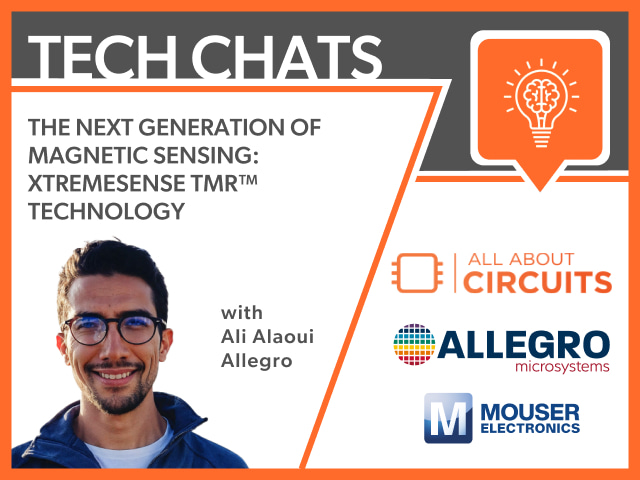 TECH CHATS

THE NEXT GENERATION OF MAGNETIC SENSING: XTREMESENSE TMR™ TECHNOLOGY

with
Ali Alaoui
Allegro

ALL ABOUT CIRCUITS

ALLEGRO
microsystems

M
MOUSER
ELECTRONICS